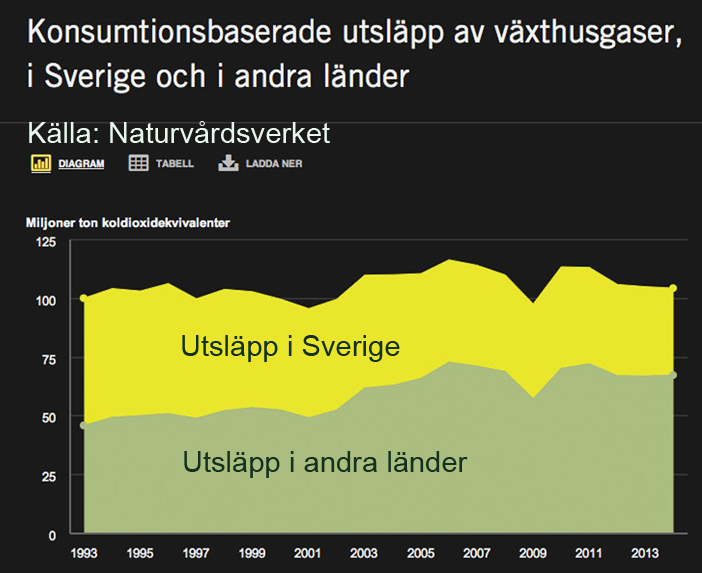 Konsumtionsbaserade utsläpp av växthusgaser, i Sverige och i andra länder

Källa: Naturvårdsverket

DIAGRAM TABELL LADDA NER

Miljoner ton koldioxidekvivalenter

125
100
75
50
25
0

Utsläpp i Sverige

Utsläpp i andra länder

1993 1995 1997 1999 2001 2003 2005 2007 2009 2011 2013